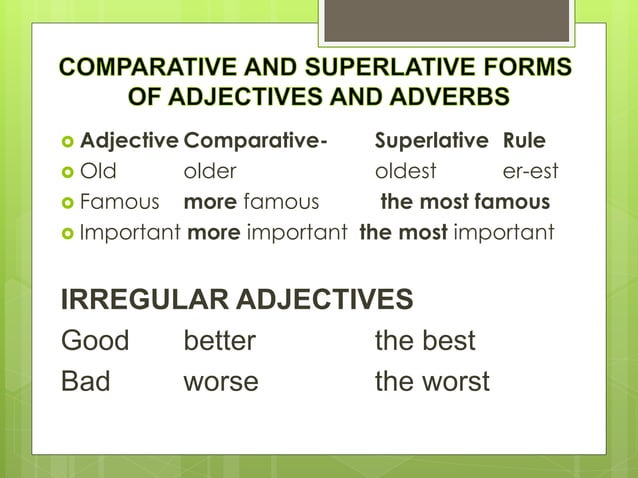 COMPARATIVE AND SUPERLATIVE FORMS OF ADJECTIVES AND ADVERBS

Adjective Comparative- Superlative Rule
Old older oldest er-est
Famous more famous the most famous
Important more important the most important

IRREGULAR ADJECTIVES
Good better the best
Bad worse the worst